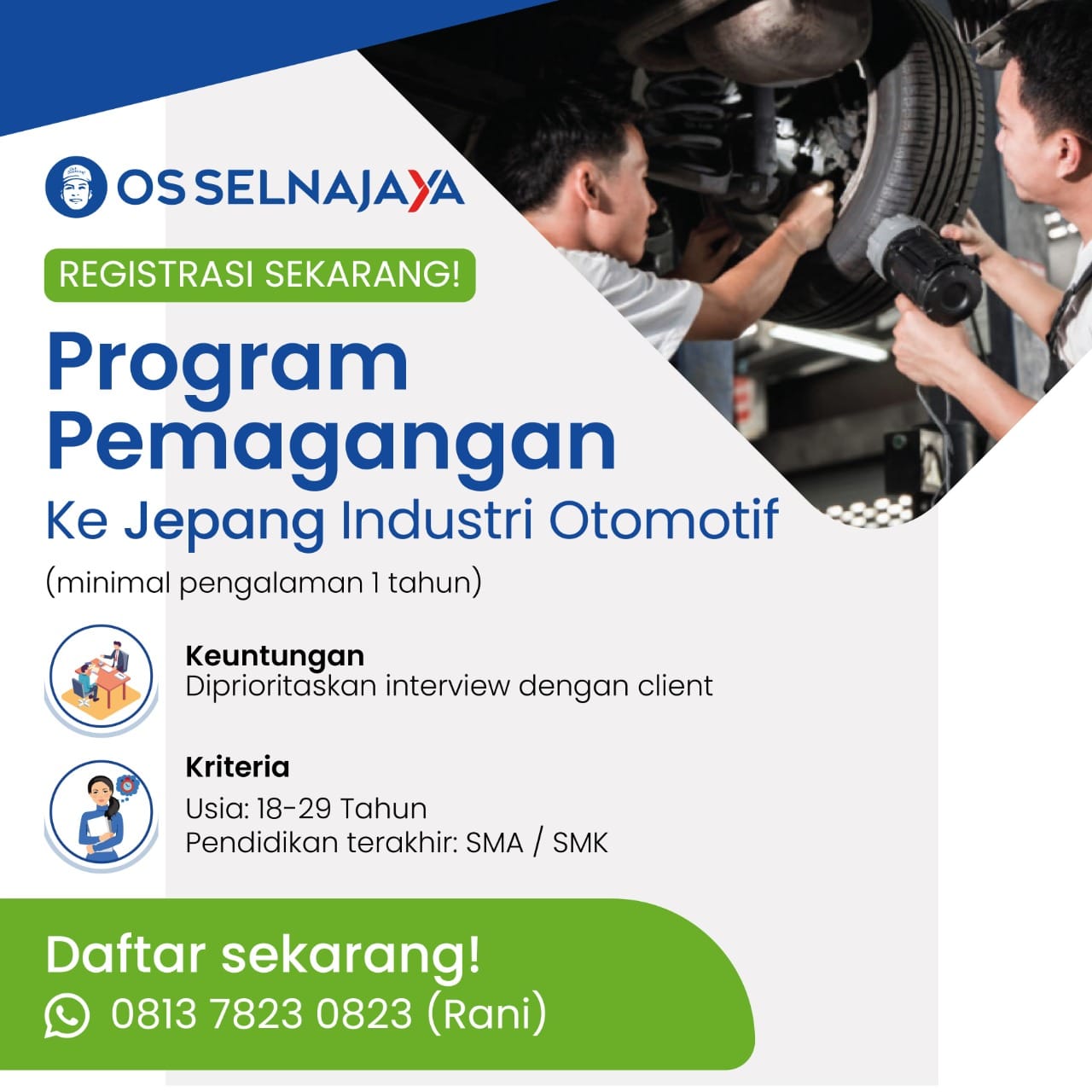 OS SELNAJAYA

REGISTRASI SEKARANG!

Program Pemagangan

Ke Jepang Industri Otomotif

(minimal pengalaman 1 tahun)

Keuntungan
Diprioritaskan interview dengan client

Kriteria
Usia: 18-29 Tahun
Pendidikan terakhir: SMA / SMK

Daftar sekarang!

0813 7823 0823 (Rani)